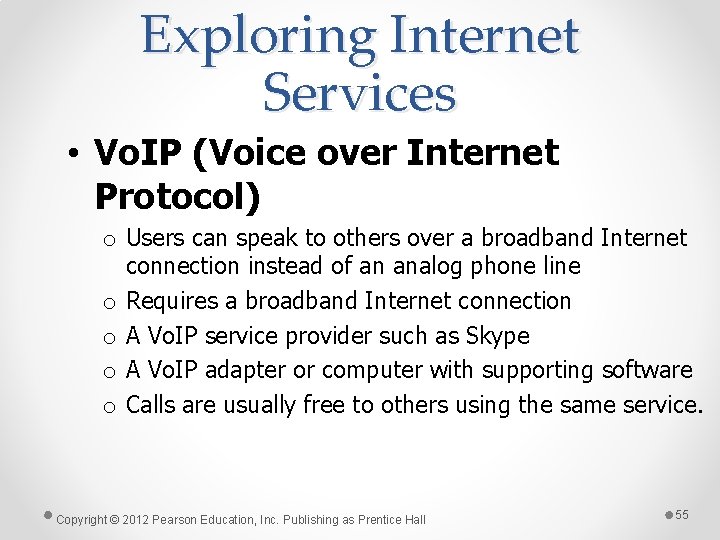 Exploring Internet Services

• VoIP (Voice over Internet Protocol)

o Users can speak to others over a broadband Internet connection instead of an analog phone line
o Requires a broadband Internet connection
o A VoIP service provider such as Skype
o A VoIP adapter or computer with supporting software
o Calls are usually free to others using the same service.

Copyright © 2012 Pearson Education, Inc. Publishing as Prentice Hall

55